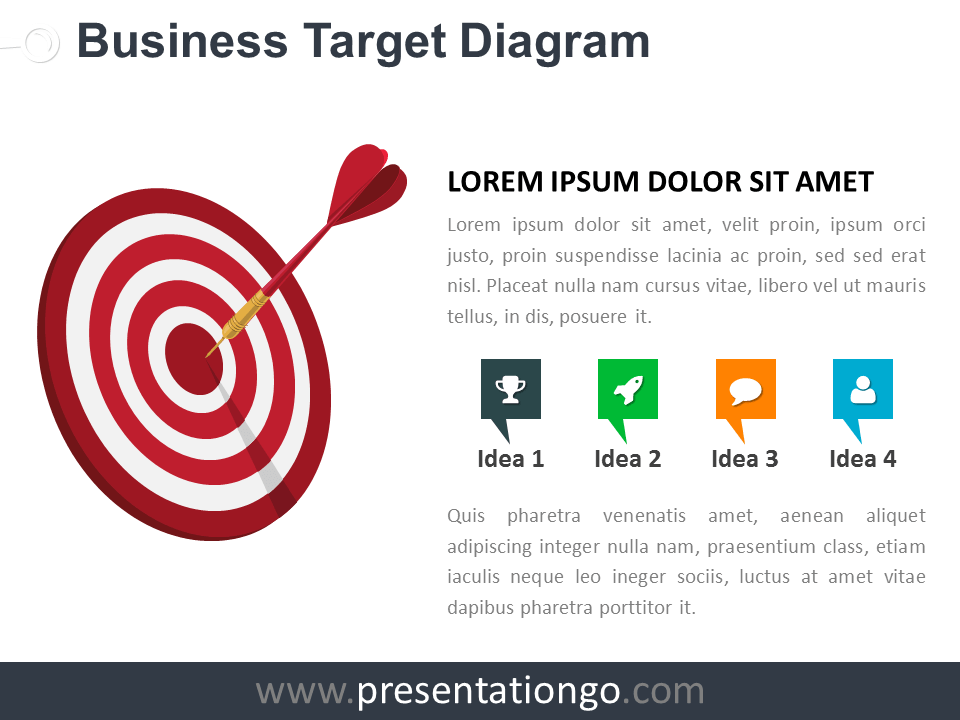 Business Target Diagram

LOREM IPSUM DOLOR SIT AMET

Lorem ipsum dolor sit amet, velit proin, ipsum orci justo, proin suspendisse lacinia ac proin, sed sed erat nisl. Placeat nulla nam cursus vitae, libero vel ut mauris tellus, in dis, posuere it.

Idea 1
Idea 2
Idea 3
Idea 4

Quis pharetra venenatis amet, aenean aliquet adipiscing integer nulla nam, praesentium class, etiam iaculis neque leo ineger sociis, luctus at amet vitae dapibus pharetra porttitor it.

www.presentationgo.com